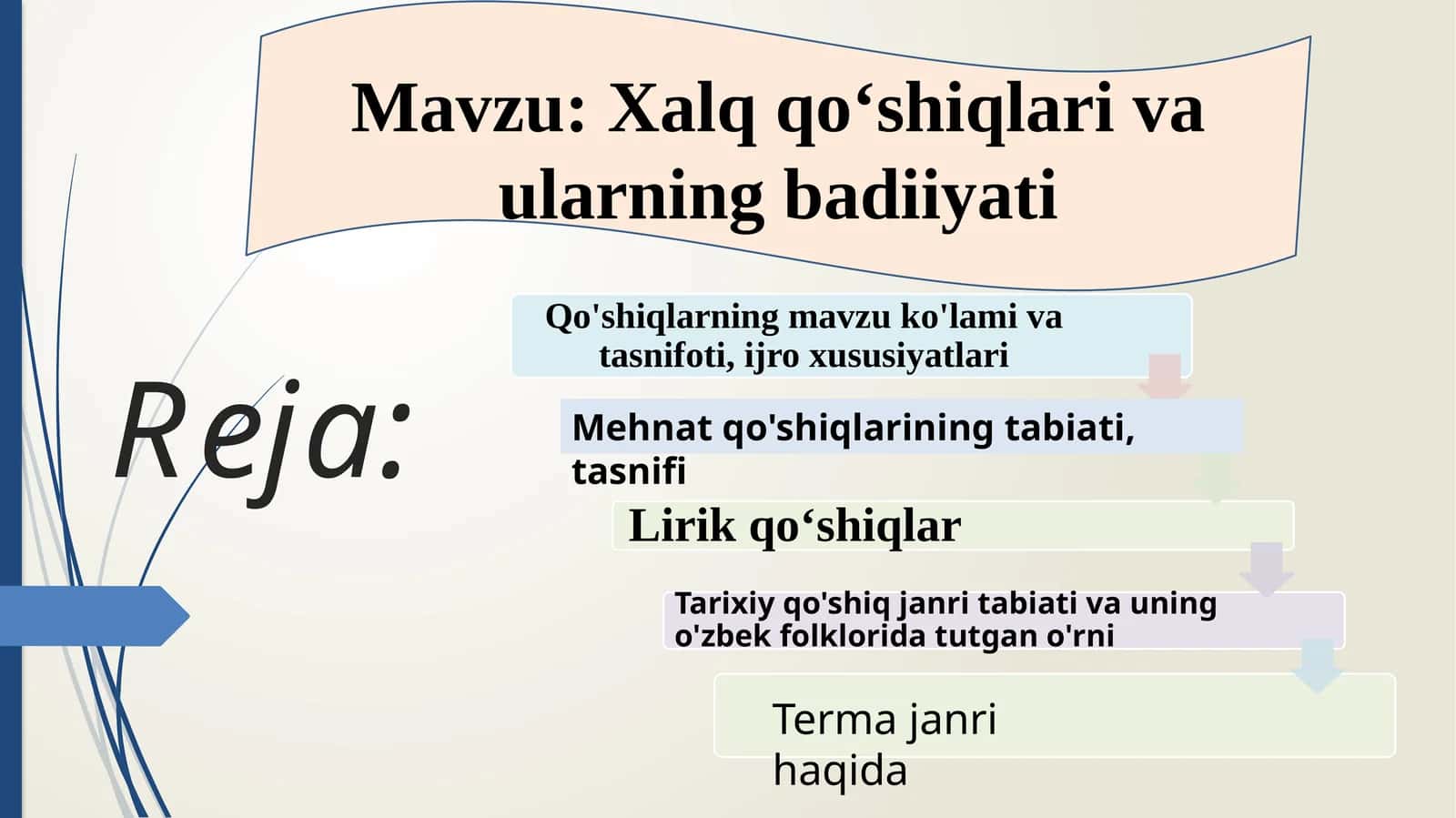 Mavzu: Xalq qo‘shiqlari va ularning badiiyati

Reja:

Qo'shiqlarning mavzu ko'lami va tasnifoti, ijro xususiyatlari

Mehnat qo'shiqlarining tabiati, tasnifi

Lirik qo‘shiqlar

Tarixiy qo'shiq janri tabiati va uning o'zbek folklorida tutgan o'rni

Terma janri haqida